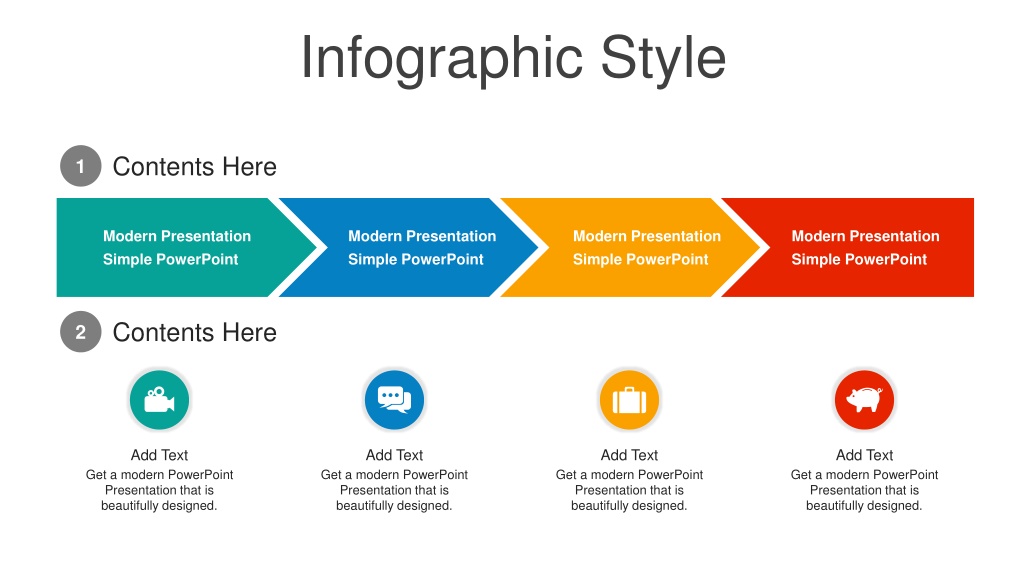 Infographic Style

1 Contents Here

Modern Presentation Simple PowerPoint

Modern Presentation Simple PowerPoint

Modern Presentation Simple PowerPoint

Modern Presentation Simple PowerPoint

2 Contents Here

Add Text
Get a modern PowerPoint Presentation that is beautifully designed.

Add Text
Get a modern PowerPoint Presentation that is beautifully designed.

Add Text
Get a modern PowerPoint Presentation that is beautifully designed.

Add Text
Get a modern PowerPoint Presentation that is beautifully designed.